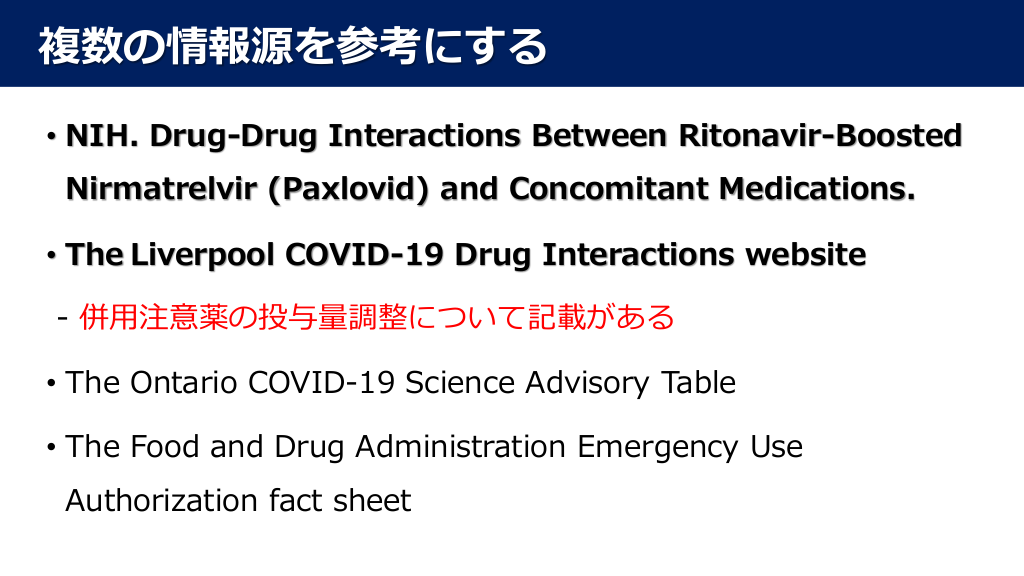 複数の情報源を参考にする

• NIH. Drug-Drug Interactions Between Ritonavir-Boosted Nirmatrelvir (Paxlovid) and Concomitant Medications.

• The Liverpool COVID-19 Drug Interactions website

- 併用注意薬の投与量調整について記載がある

• The Ontario COVID-19 Science Advisory Table

• The Food and Drug Administration Emergency Use Authorization fact sheet